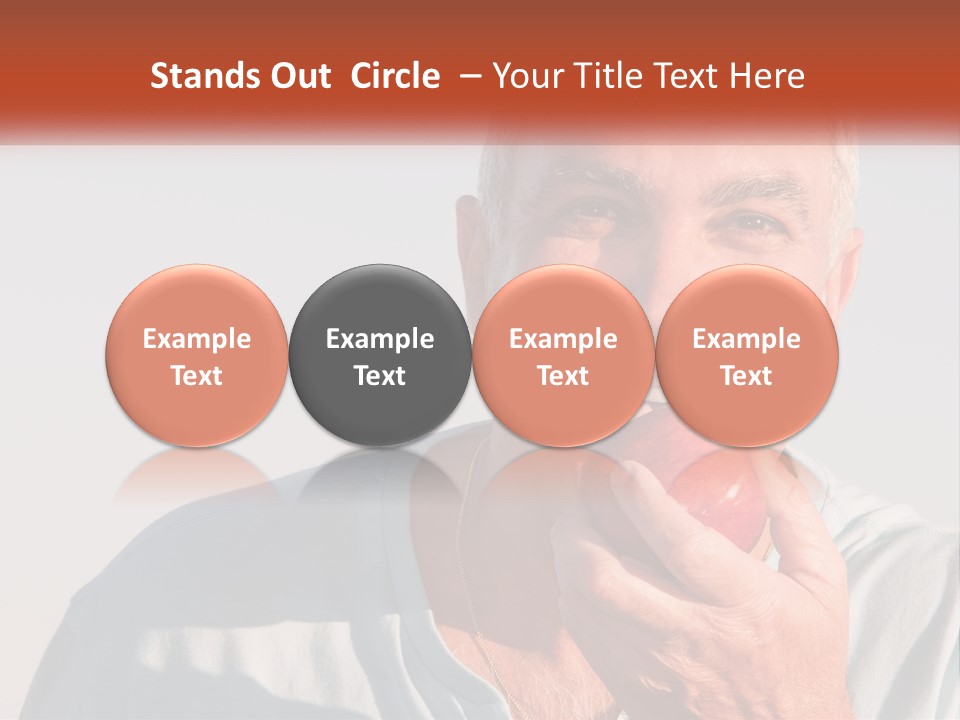 Stands Out Circle – Your Title Text Here

Example Text

Example Text

Example Text

Example Text